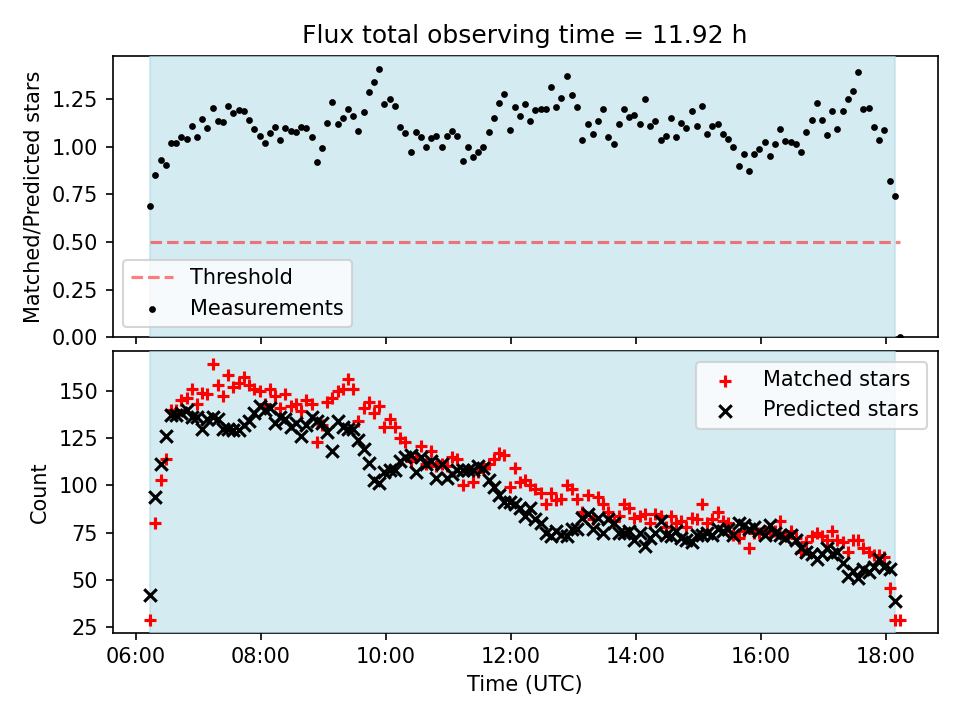 Flux total observing time = 11.92 h

Matched/Predicted stars

1.25
1.00
0.75
0.50
0.25
0.00

Threshold
Measurements

Count

150
125
100
75
50
25

Matched stars
Predicted stars

06:00
08:00
10:00
12:00
14:00
16:00
18:00

Time (UTC)